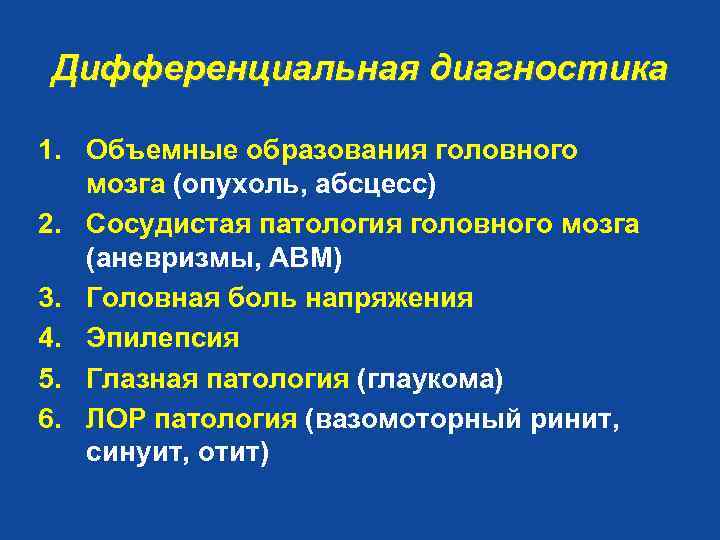 Дифференциальная диагностика

1. Объемные образования головного мозга (опухоль, абсцесс)
2. Сосудистая патология головного мозга (аневризмы, АВМ)
3. Головная боль напряжения
4. Эпилепсия
5. Глазная патология (глаукома)
6. ЛОР патология (вазомоторный ринит, синуит, отит)